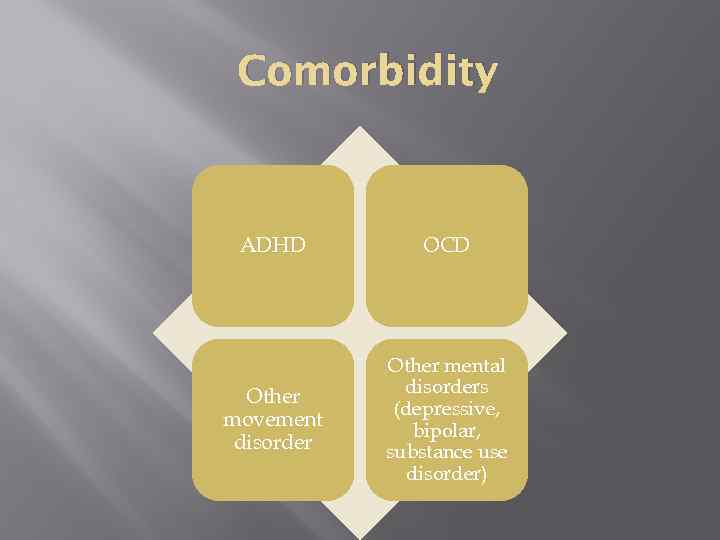 Comorbidity

ADHD

OCD

Other movement disorder

Other mental disorders (depressive, bipolar, substance use disorder)